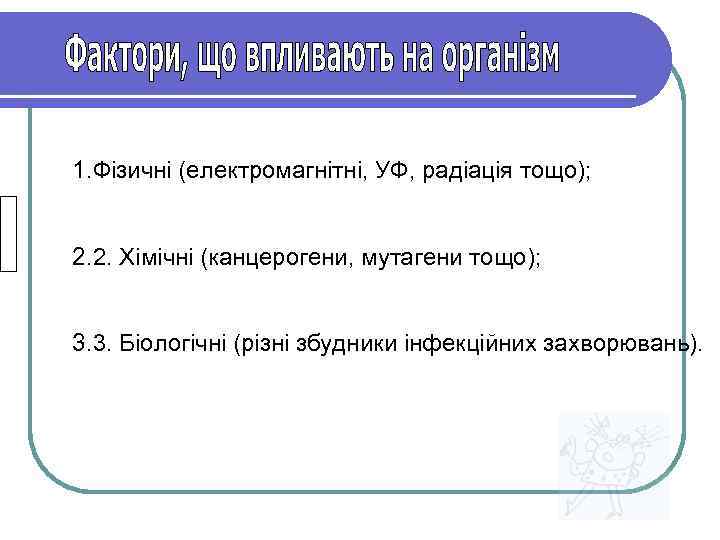 Фактори, що впливають на організм

1.Фізичні (електромагнітні, УФ, радіація тощо);

2.2. Хімічні (канцерогени, мутагени тощо);

3.3. Біологічні (різні збудники інфекційних захворювань).